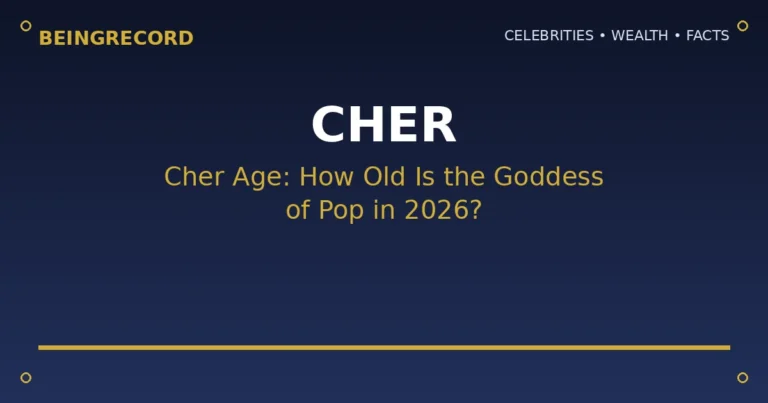 BEINGRECORD

CELEBRITIES • WEALTH • FACTS

CHER

Cher Age: How Old Is the Goddess of Pop in 2026?